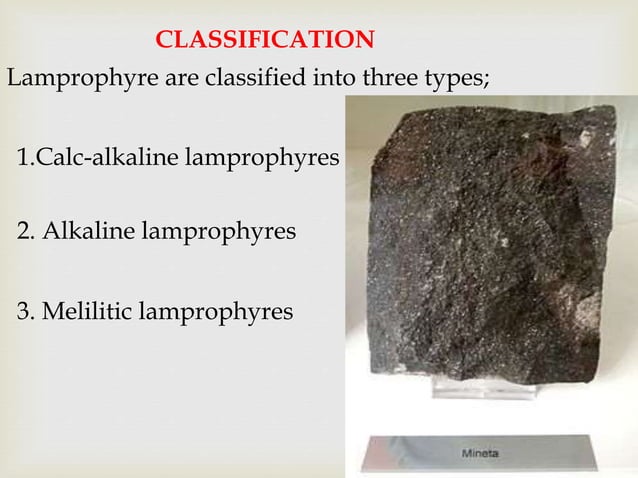 CLASSIFICATION

Lamprophyre are classified into three types;

1.Calc-alkaline lamprophyres

2. Alkaline lamprophyres

3. Melilitic lamprophyres

Mineta